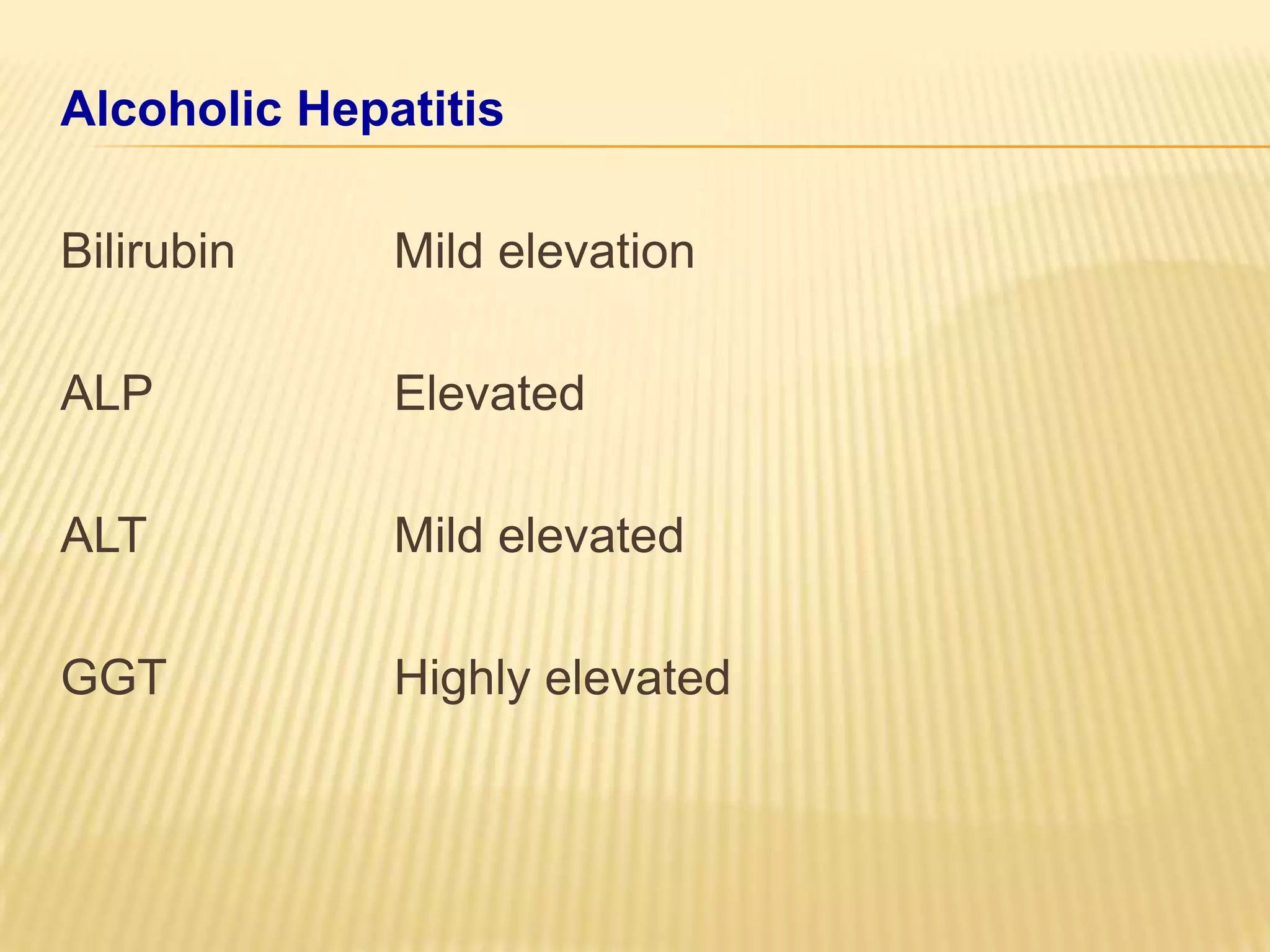 Alcoholic Hepatitis

Bilirubin Mild elevation

ALP Elevated

ALT Mild elevated

GGT Highly elevated